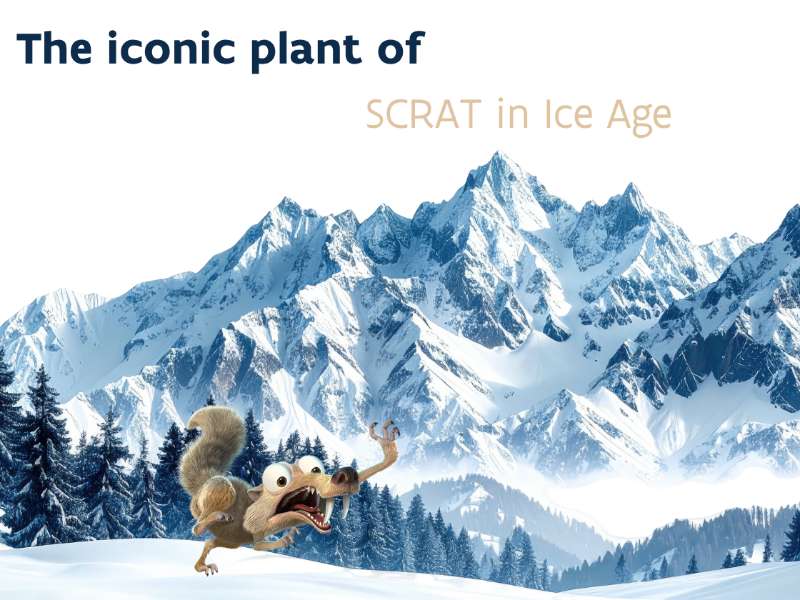 The iconic plant of

SCRAT in Ice Age